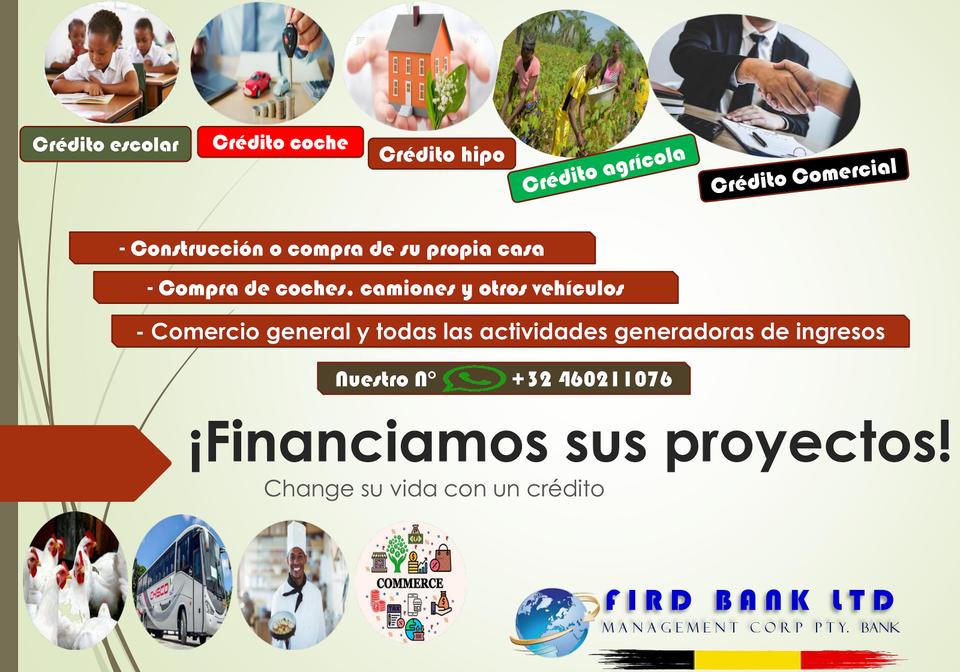 Crédito escolar
Crédito coche
Crédito hipo
Crédito agrícola
Crédito Comercial

- Construcción o compra de su propia casa
- Compra de coches, camiones y otros vehículos
- Comercio general y todas las actividades generadoras de ingresos

Nuestro N° +32 460211076

¡Financiamos sus proyectos!
Change su vida con un crédito

COMMERCE

FIRD BANK LTD
MANAGEMENT CORP PTY. BANK